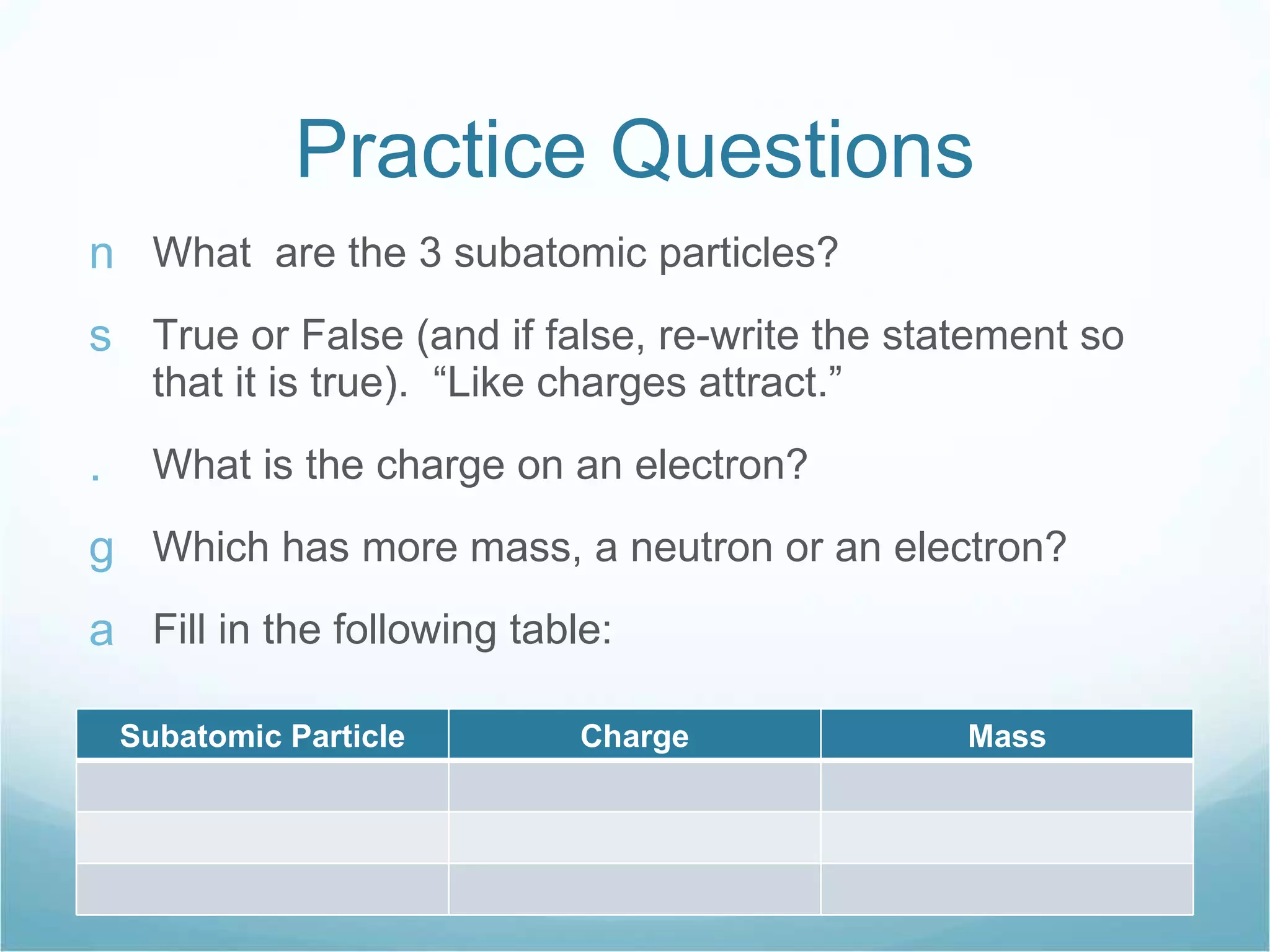 Practice Questions

n What are the 3 subatomic particles?

s True or False (and if false, re-write the statement so that it is true). “Like charges attract.”

. What is the charge on an electron?

g Which has more mass, a neutron or an electron?

a Fill in the following table:

| Subatomic Particle | Charge | Mass |
|---|---|---|
| | | |
| | | |
| | | |